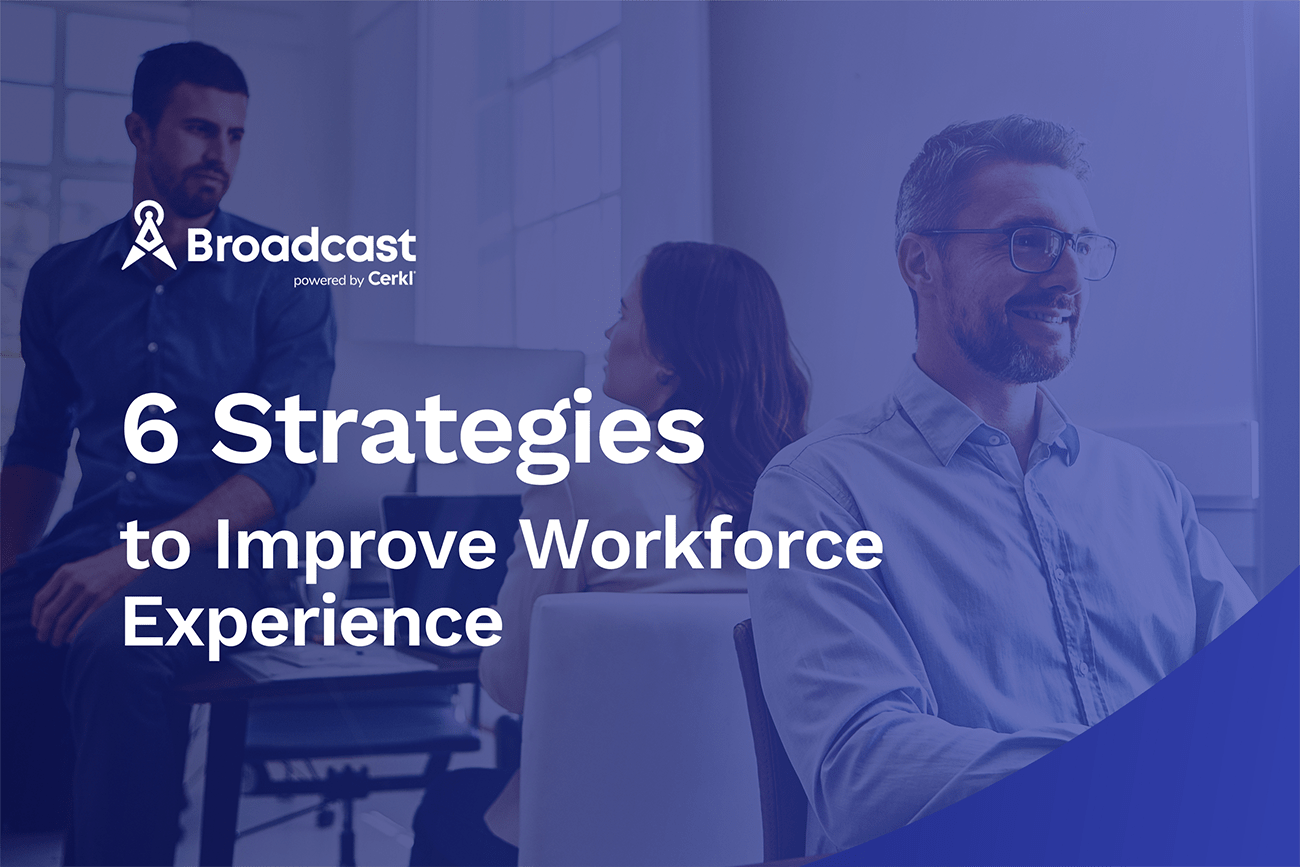 Broadcast
powered by Cerkl

6 Strategies
to Improve Workforce Experience